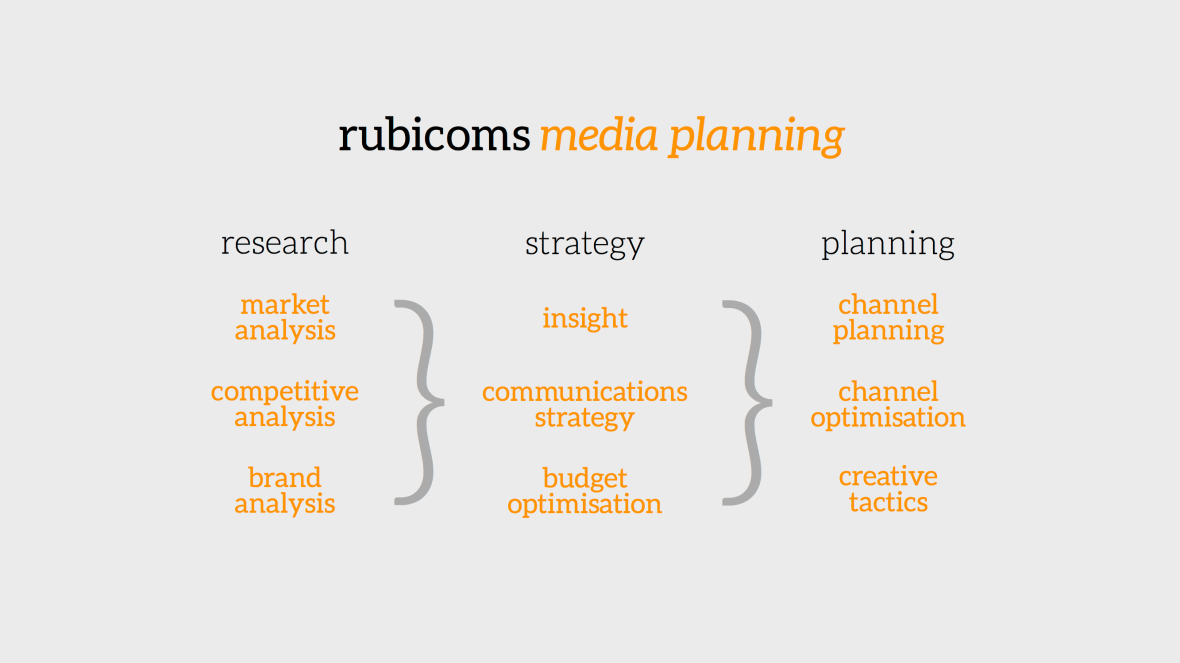 rubicoms media planning

research

market analysis

competitive analysis

brand analysis

strategy

insight

communications strategy

budget optimisation

planning

channel planning

channel optimisation

creative tactics